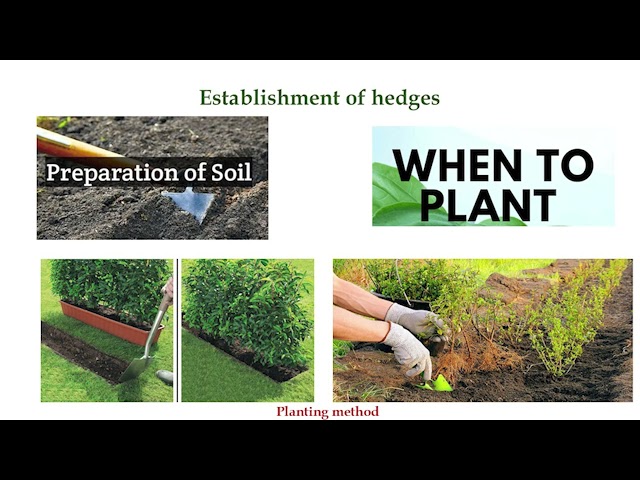 Establishment of hedges

Preparation of Soil

WHEN TO PLANT

Planting method